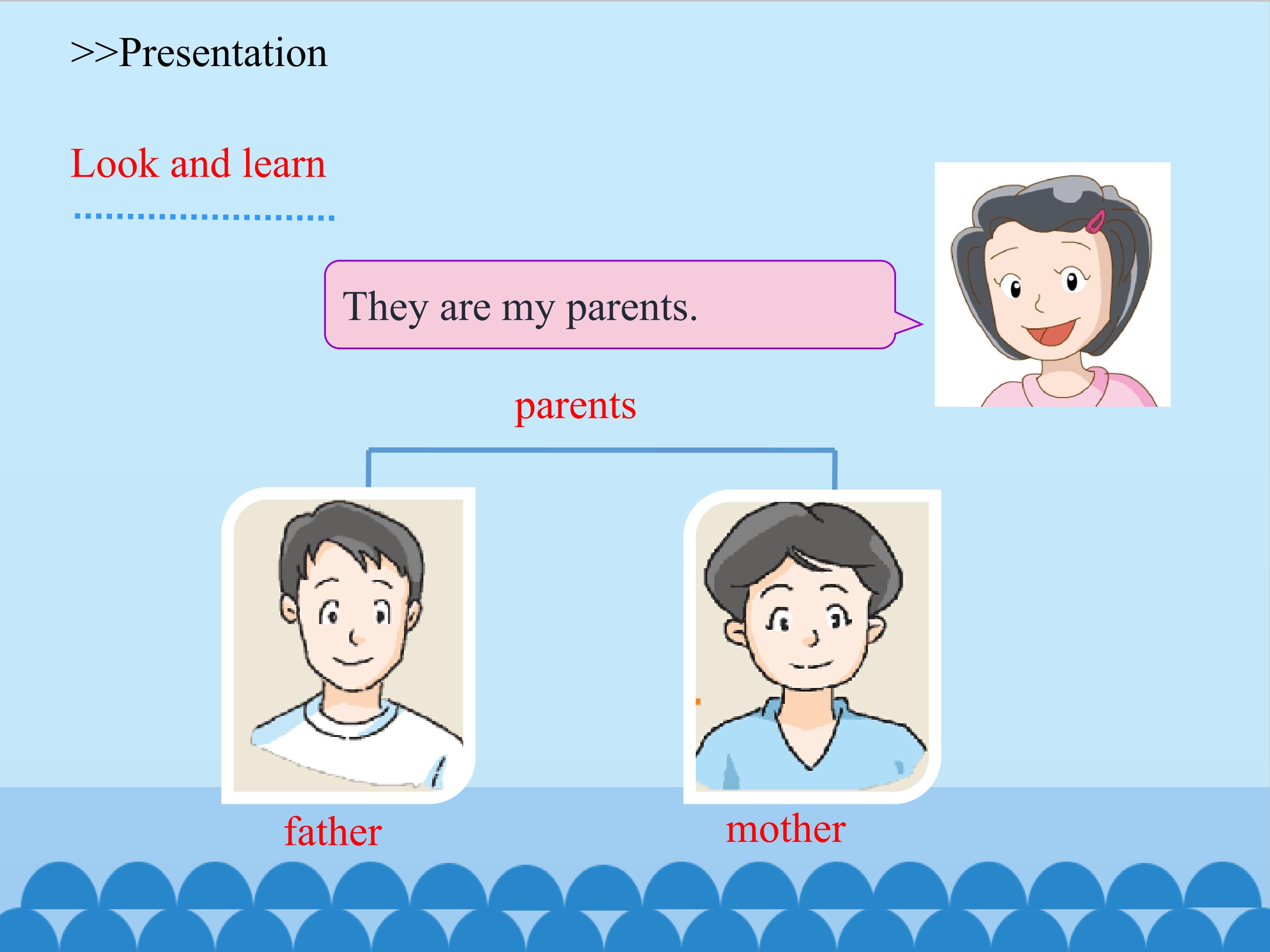 >>Presentation

Look and learn

They are my parents.

parents

father

mother